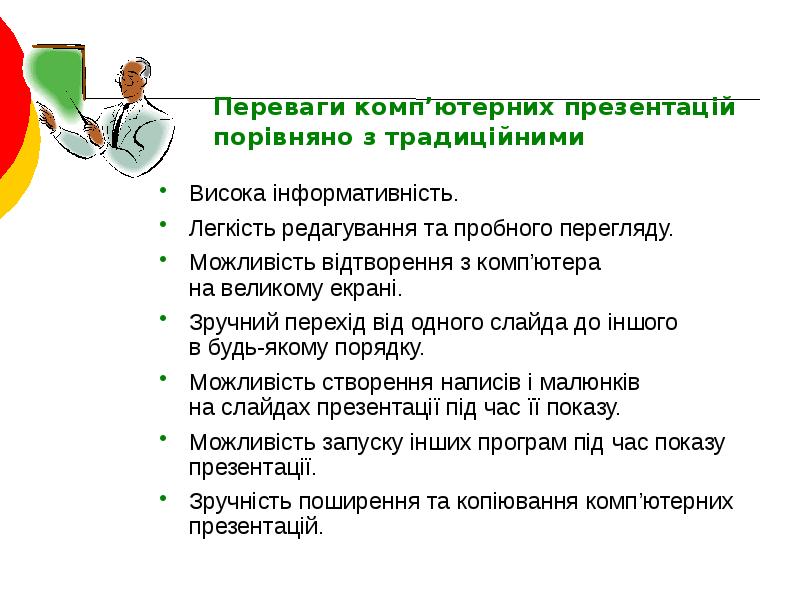 Переваги комп’ютерних презентацій порівняно з традиційними

• Висока інформативність.
• Легкість редагування та пробного перегляду.
• Можливість відтворення з комп’ютера на великому екрані.
• Зручний перехід від одного слайда до іншого в будь-якому порядку.
• Можливість створення написів і малюнків на слайдах презентації під час її показу.
• Можливість запуску інших програм під час показу презентації.
• Зручність поширення та копіювання комп’ютерних презентацій.